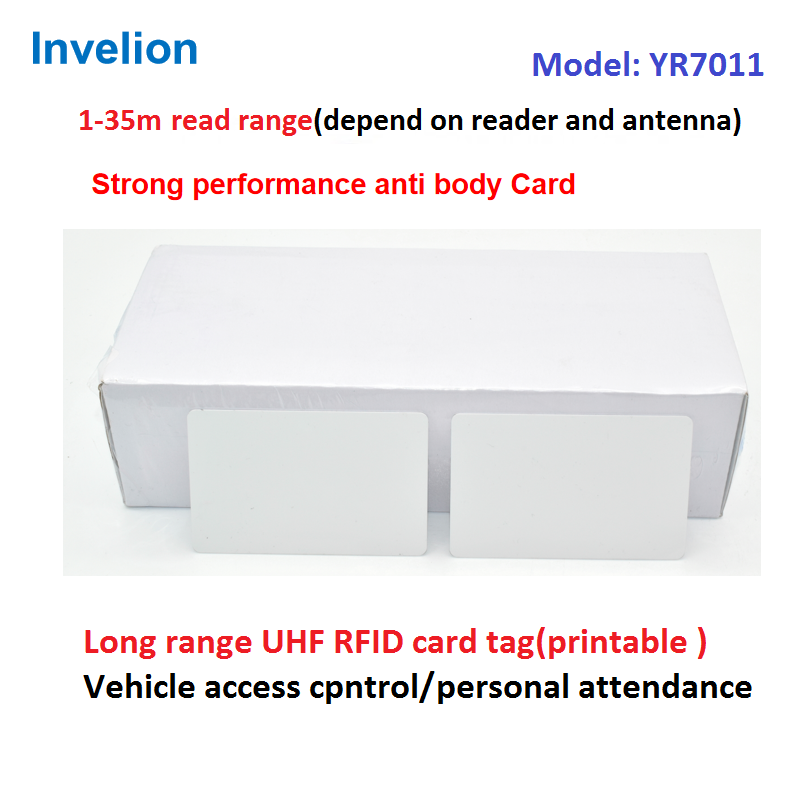 Invelion

Model: YR7011

1-35m read range(depend on reader and antenna)

Strong performance anti body Card

Long range UHF RFID card tag(printable )

Vehicle access cpntrol/personal attendance